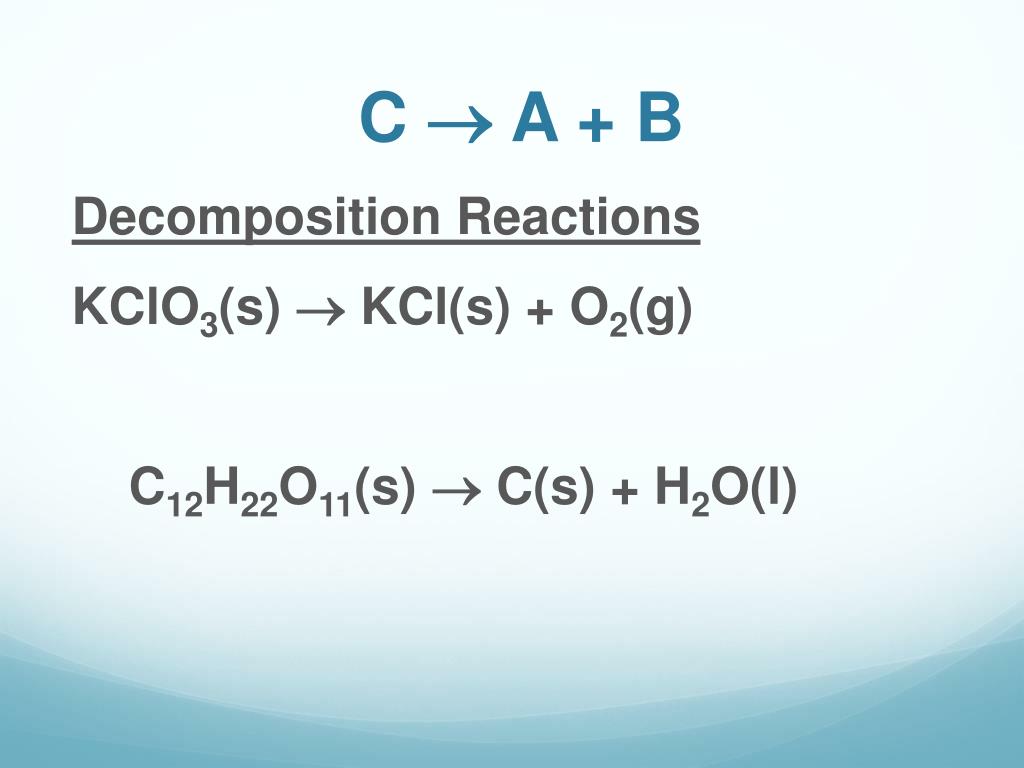 $C \rightarrow A + B$

Decomposition Reactions

$KClO_3(s) \rightarrow KCl(s) + O_2(g)$

$C_{12}H_{22}O_{11}(s) \rightarrow C(s) + H_2O(l)$